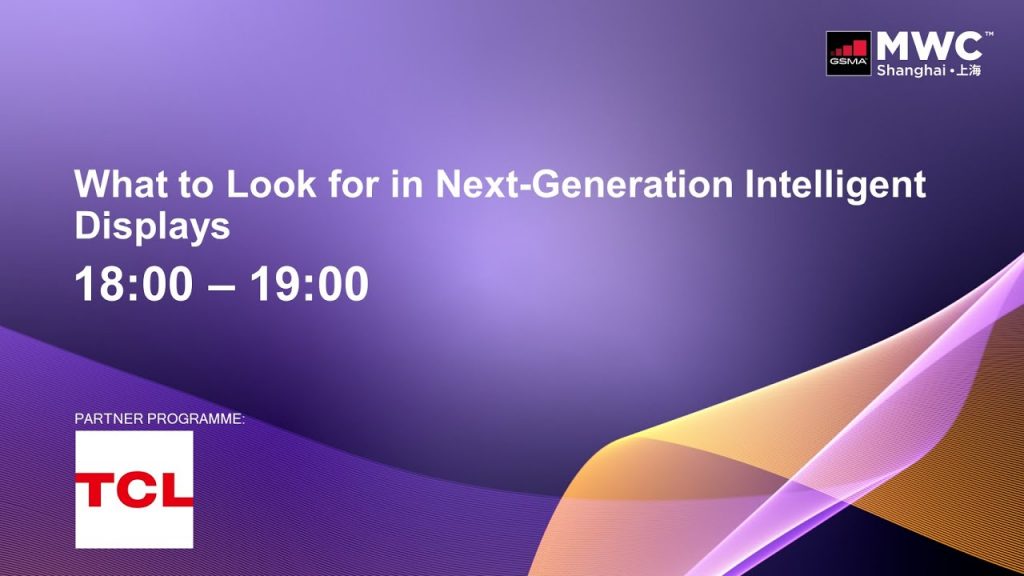 GSMA MWC™ Shanghai • 上海

What to Look for in Next-Generation Intelligent Displays

18:00 – 19:00

PARTNER PROGRAMME:

TCL